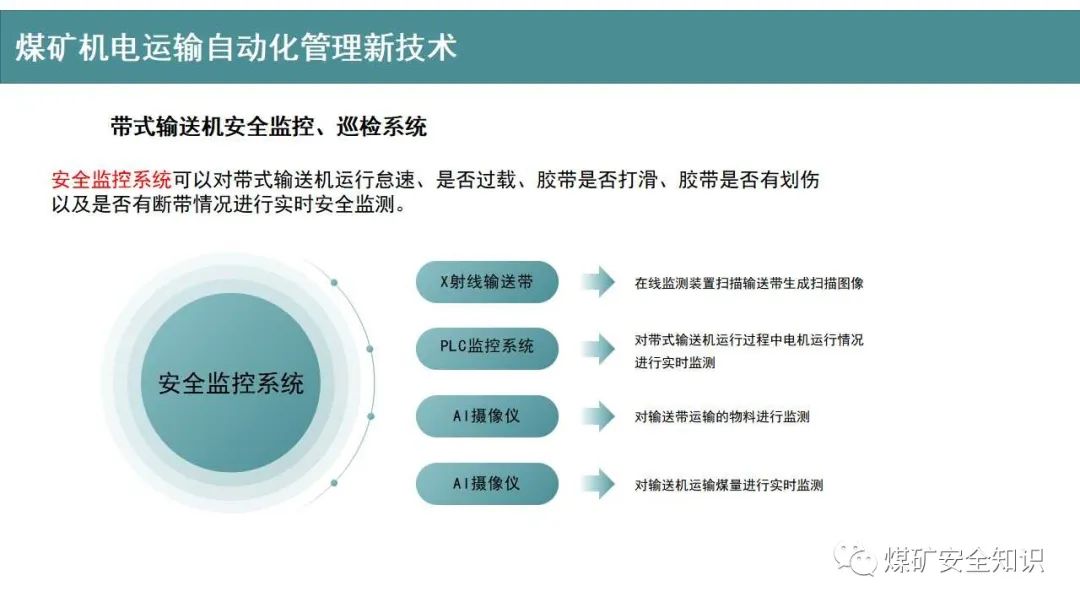 煤矿机电运输自动化管理新技术

带式输送机安全监控、巡检系统

安全监控系统可以对带式输送机运行怠速、是否过载、胶带是否打滑、胶带是否有划伤以及是否有断带情况进行实时安全监测。

安全监控系统

X射线输送带

在线监测装置扫描输送带生成扫描图像

PLC监控系统

对带式输送机运行过程中电机运行情况进行实时监测

AI摄像仪

对输送带运输的物料进行监测

AI摄像仪

对输送机运输煤量进行实时监测

煤矿安全知识